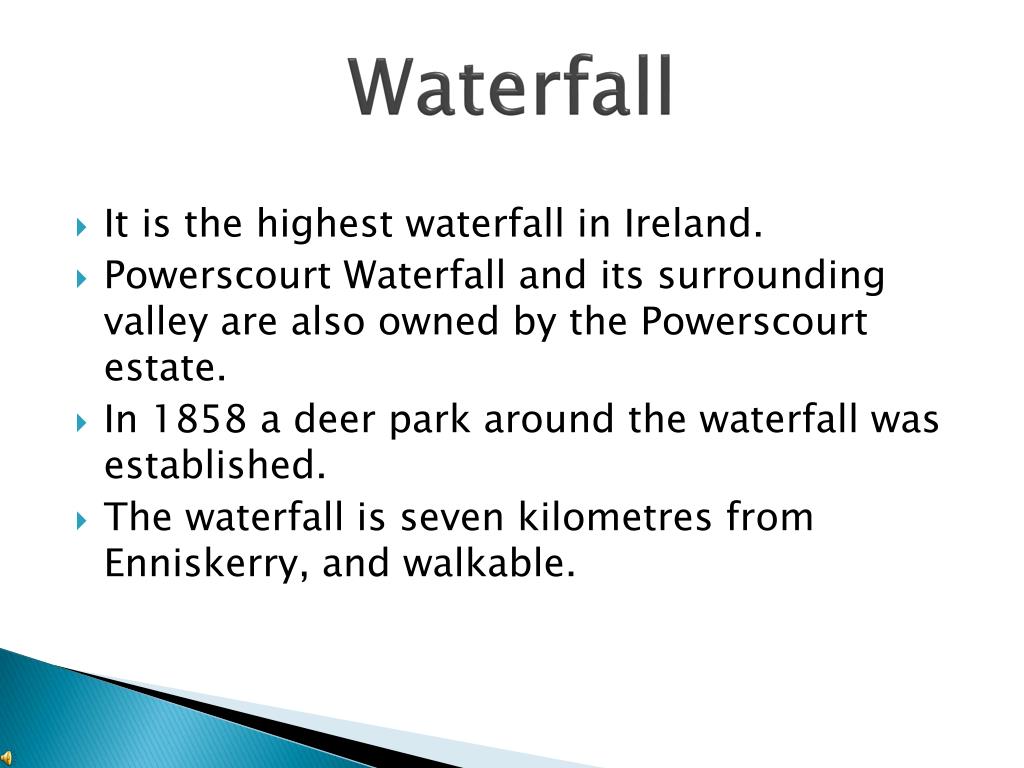 Waterfall

It is the highest waterfall in Ireland.

Powerscourt Waterfall and its surrounding valley are also owned by the Powerscourt estate.

In 1858 a deer park around the waterfall was established.

The waterfall is seven kilometres from Enniskerry, and walkable.